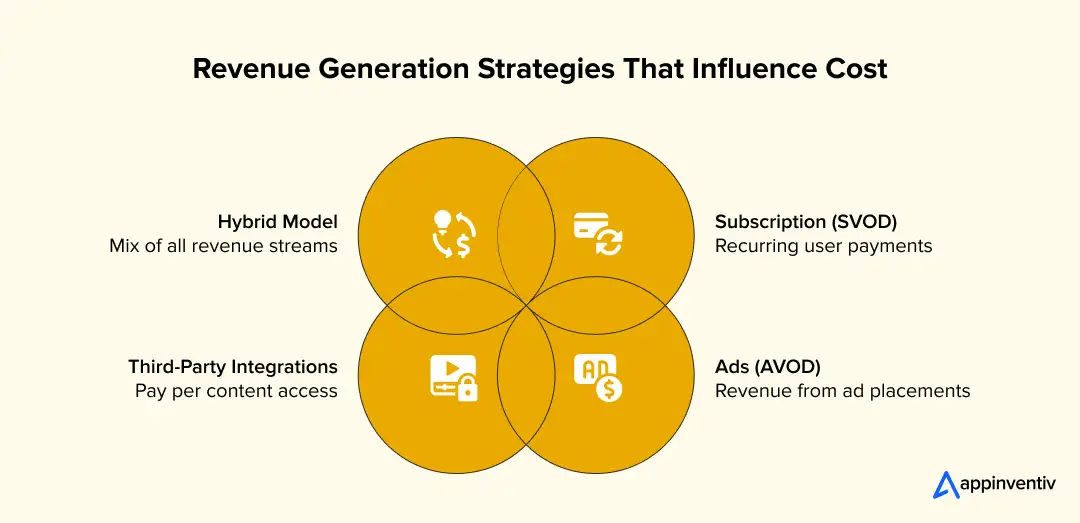 Revenue Generation Strategies That Influence Cost

Hybrid Model
Mix of all revenue streams

Subscription (SVOD)
Recurring user payments

Third-Party Integrations
Pay per content access

AD

Ads (AVOD)
Revenue from ad placements

appinventiv